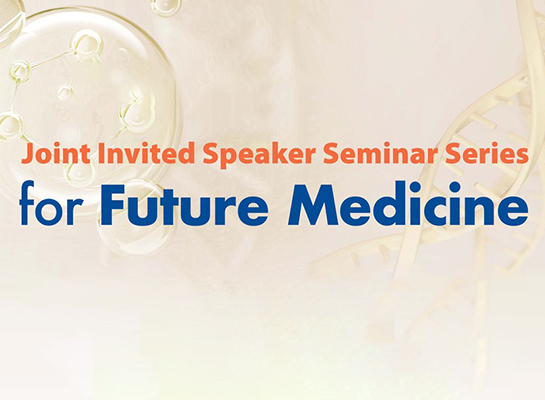 Joint Invited Speaker Seminar Series
for Future Medicine